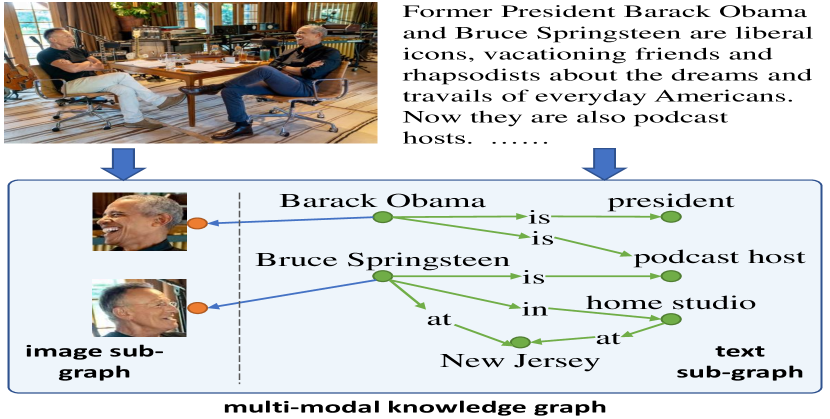 Former President Barack Obama and Bruce Springsteen are liberal icons, vacationing friends and rhapsodists about the dreams and travails of everyday Americans. Now they are also podcast hosts. ......

Barack Obama

is

president

is

podcast host

Bruce Springsteen

is

in

home studio

at

at

New Jersey

image sub-graph

text sub-graph

multi-modal knowledge graph